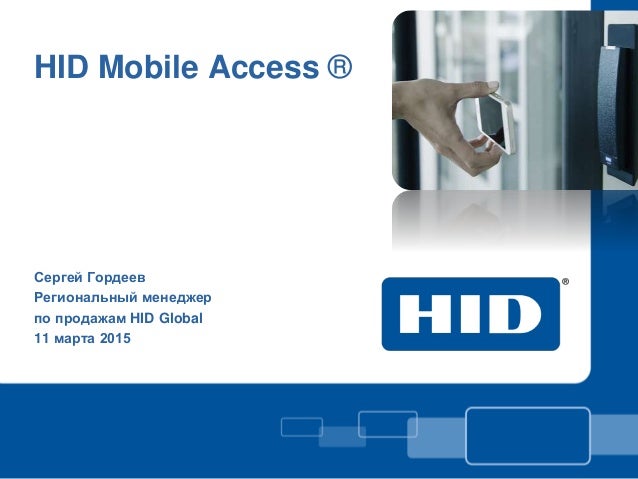 HID Mobile Access ®

Сергей Гордеев
Региональный менеджер
по продажам HID Global
11 марта 2015

HID®